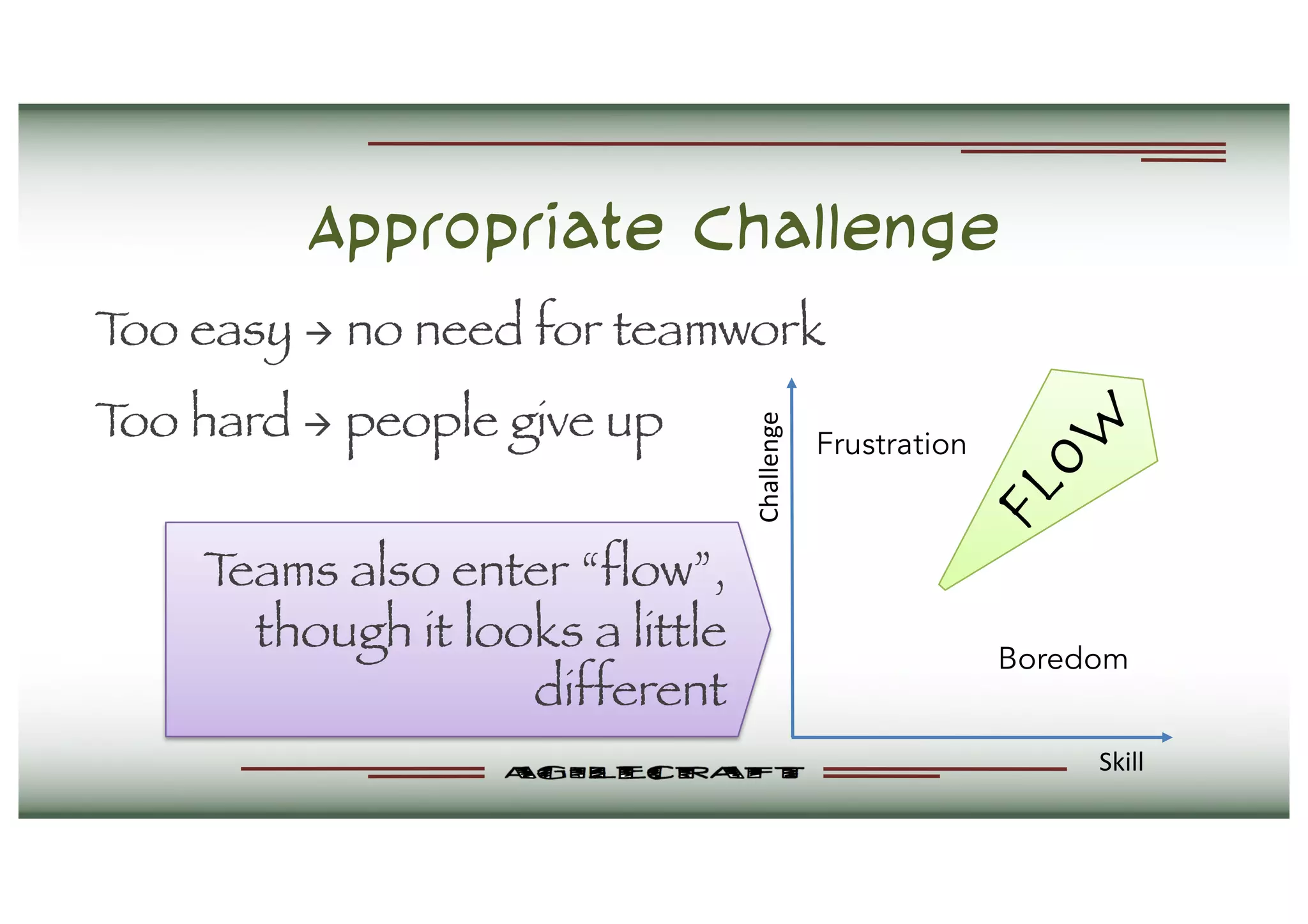 Appropriate Challenge

Too easy → no need for teamwork

Too hard → people give up

Teams also enter “flow”, though it looks a little different

Challenge

Frustration

FLOW

Boredom

Skill

AGILECRAFT